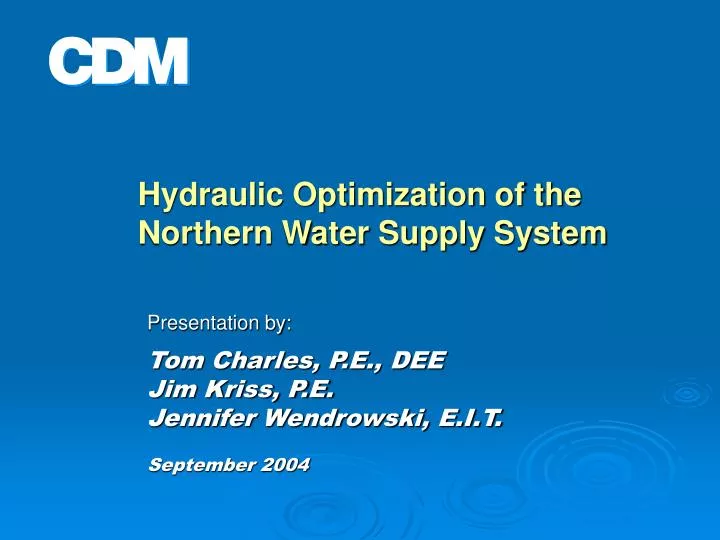 CDM

Hydraulic Optimization of the Northern Water Supply System

Presentation by:

Tom Charles, P.E., DEE
Jim Kriss, P.E.
Jennifer Wendrowski, E.I.T.

September 2004